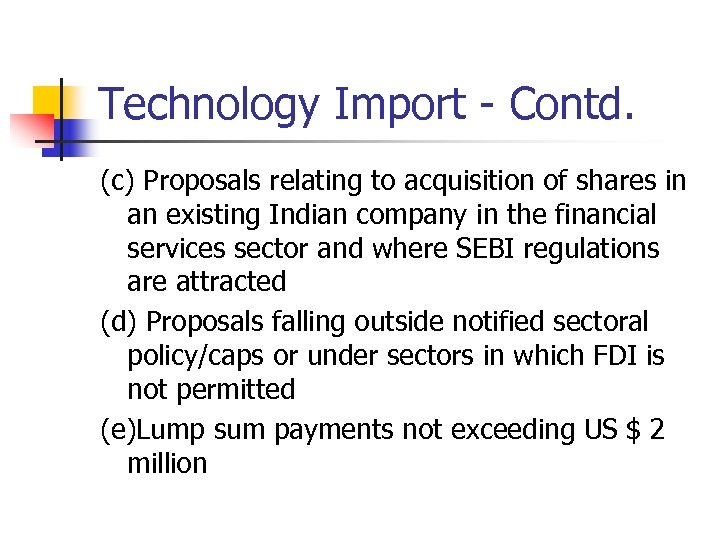 Technology Import - Contd.

(c) Proposals relating to acquisition of shares in an existing Indian company in the financial services sector and where SEBI regulations are attracted

(d) Proposals falling outside notified sectoral policy/caps or under sectors in which FDI is not permitted

(e)Lump sum payments not exceeding US \$ 2 million